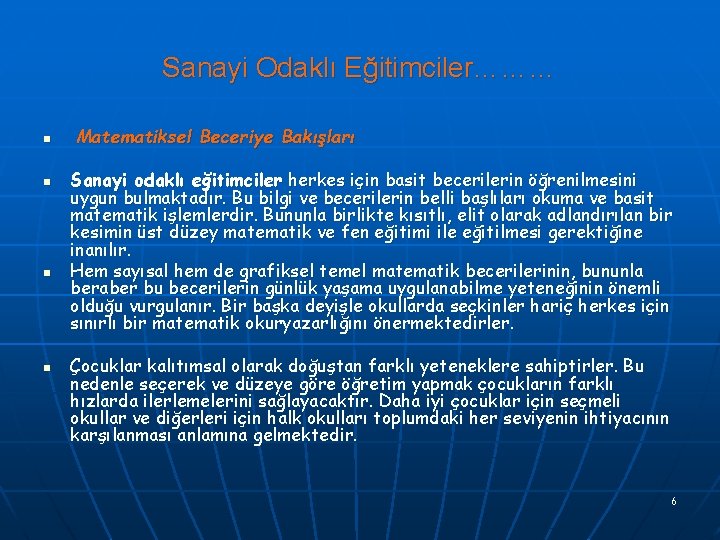 Sanayi Odaklı Eğitimciler………

Matematiksel Beceriye Bakışları

Sanayi odaklı eğitimciler herkes için basit becerilerin öğrenilmesini uygun bulmaktadır. Bu bilgi ve becerilerin belli başlıları okuma ve basit matematik işlemlerdir. Bununla birlikte kısıtlı, elit olarak adlandırılan bir kesimin üst düzey matematik ve fen eğitimi ile eğitilmesi gerektiğine inanılır.

Hem sayısal hem de grafiksel temel matematik becerilerinin, bununla beraber bu becerilerin günlük yaşama uygulanabilme yeteneğinin önemli olduğu vurgulanır. Bir başka deyişle okullarda seçkinler hariç herkes için sınırlı bir matematik okuryazarlığını önermektedirler.

Çocuklar kalıtımsal olarak doğuştan farklı yeteneklere sahiptirler. Bu nedenle seçerek ve düzeye göre öğretim yapmak çocukların farklı hızlarda ilerlemelerini sağlayacaktır. Daha iyi çocuklar için seçmeli okullar ve diğerleri için halk okulları toplumdaki her seviyenin ihtiyacının karşılanması anlamına gelmektedir.

6